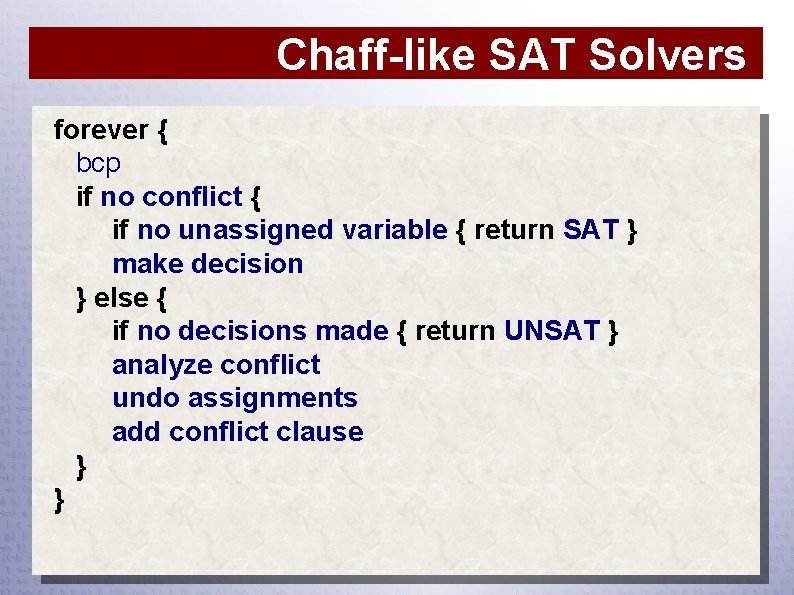 Chaff-like SAT Solvers

forever {
bcp
if no conflict {
if no unassigned variable { return SAT }
make decision
} else {
if no decisions made { return UNSAT }
analyze conflict
undo assignments
add conflict clause
}
}